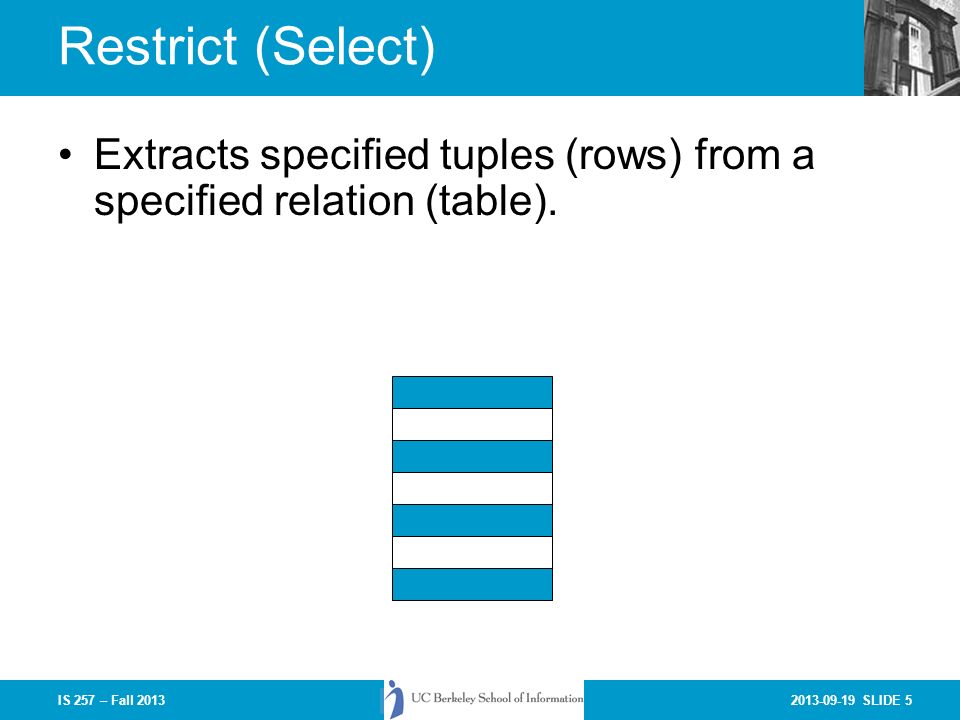 Restrict (Select)

• Extracts specified tuples (rows) from a specified relation (table).

IS 257 – Fall 2013

UC Berkeley School of Information

2013-09-19 SLIDE 5